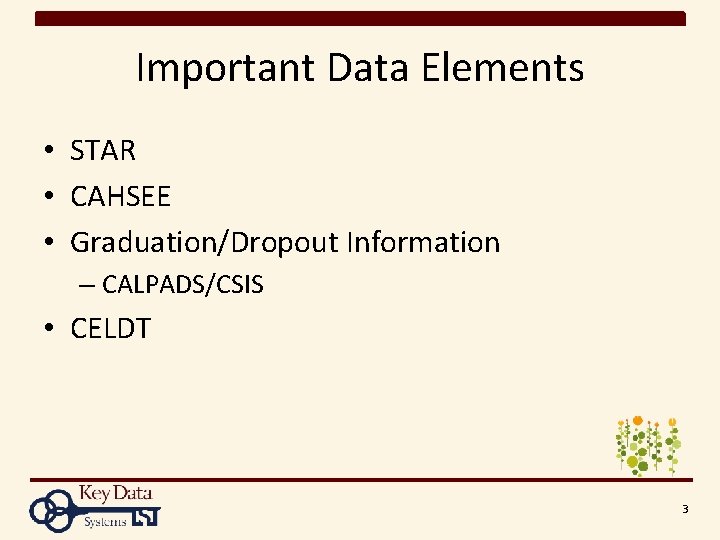 Important Data Elements

• STAR
• CAHSEE
• Graduation/Dropout Information
– CALPADS/CSIS
• CELDT

Key Data Systems

3